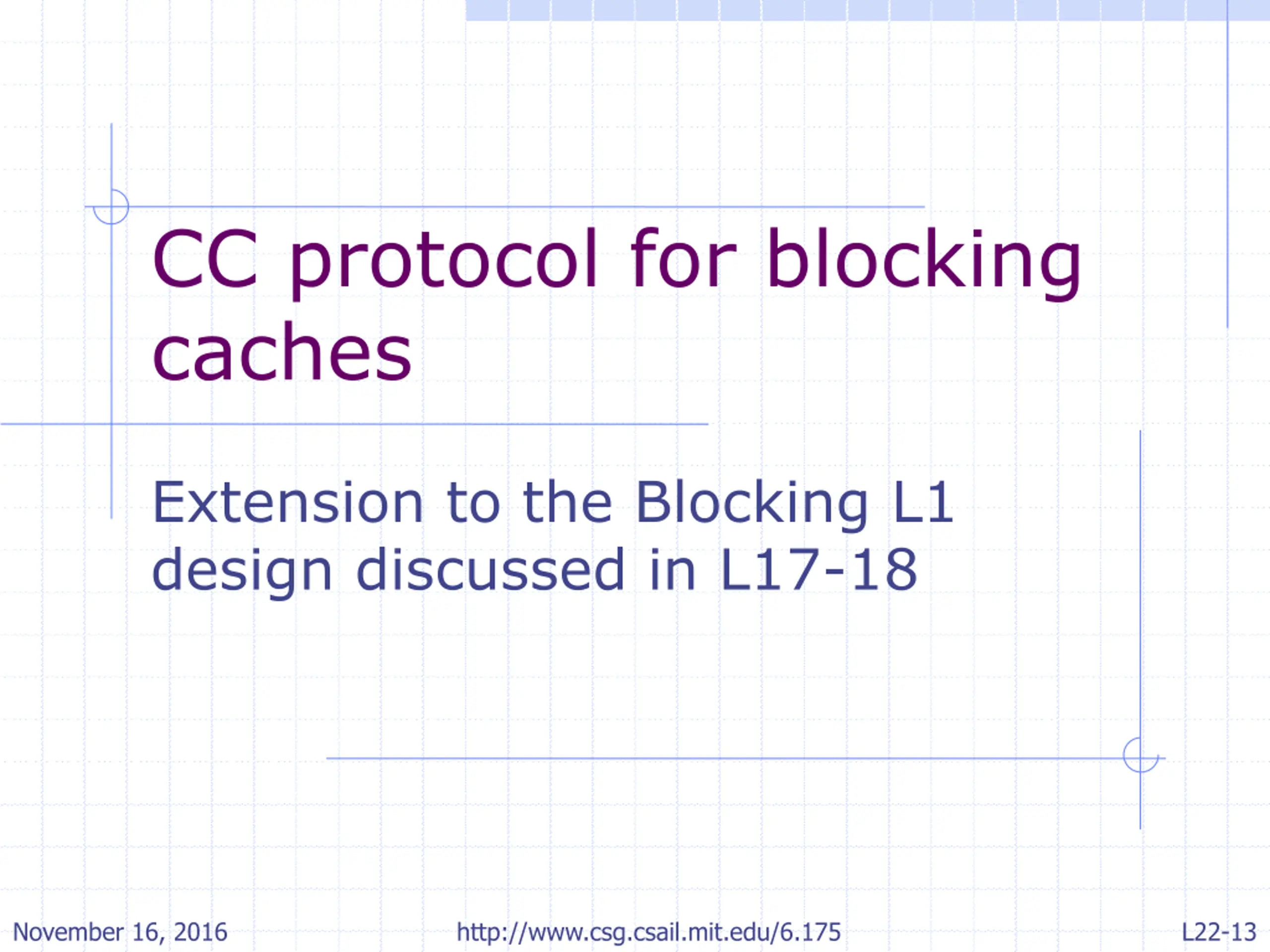 CC protocol for blocking caches

Extension to the Blocking L1 design discussed in L17-18

November 16, 2016

http://www.csg.csail.mit.edu/6.175

L22-13